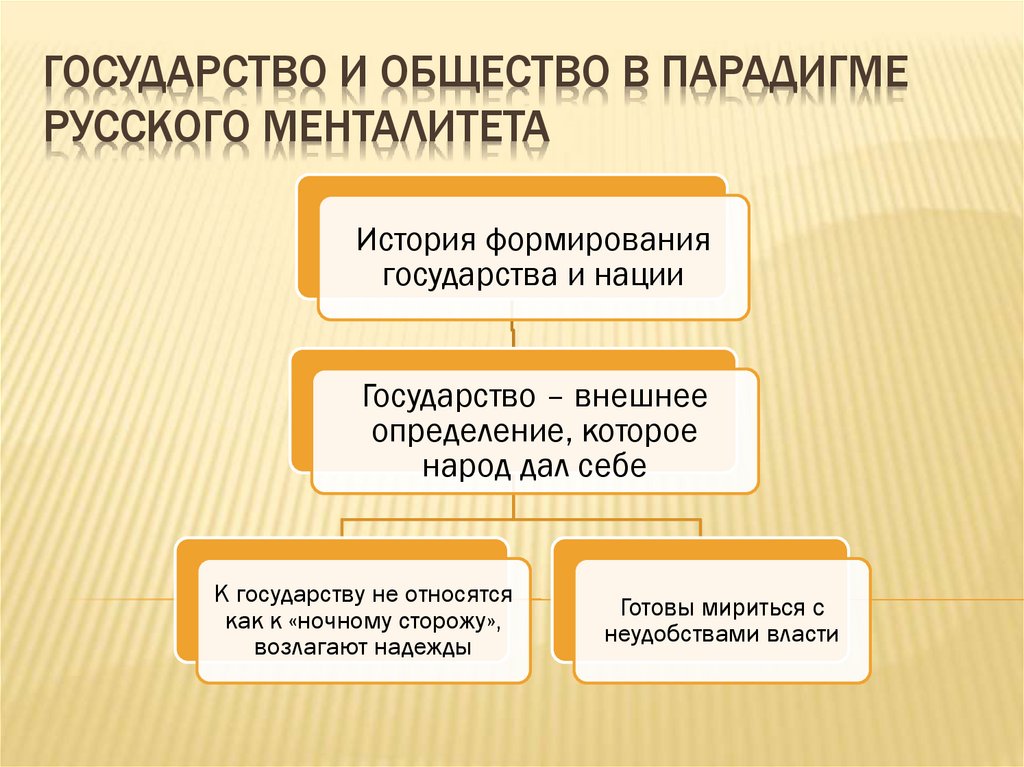 ГОСУДАРСТВО И ОБЩЕСТВО В ПАРАДИГМЕ РУССКОГО МЕНТАЛИТЕТА

История формирования государства и нации

Государство – внешнее определение, которое народ дал себе

К государству не относятся как к «ночному сторожу», возлагают надежды

Готовы мириться с неудобствами власти